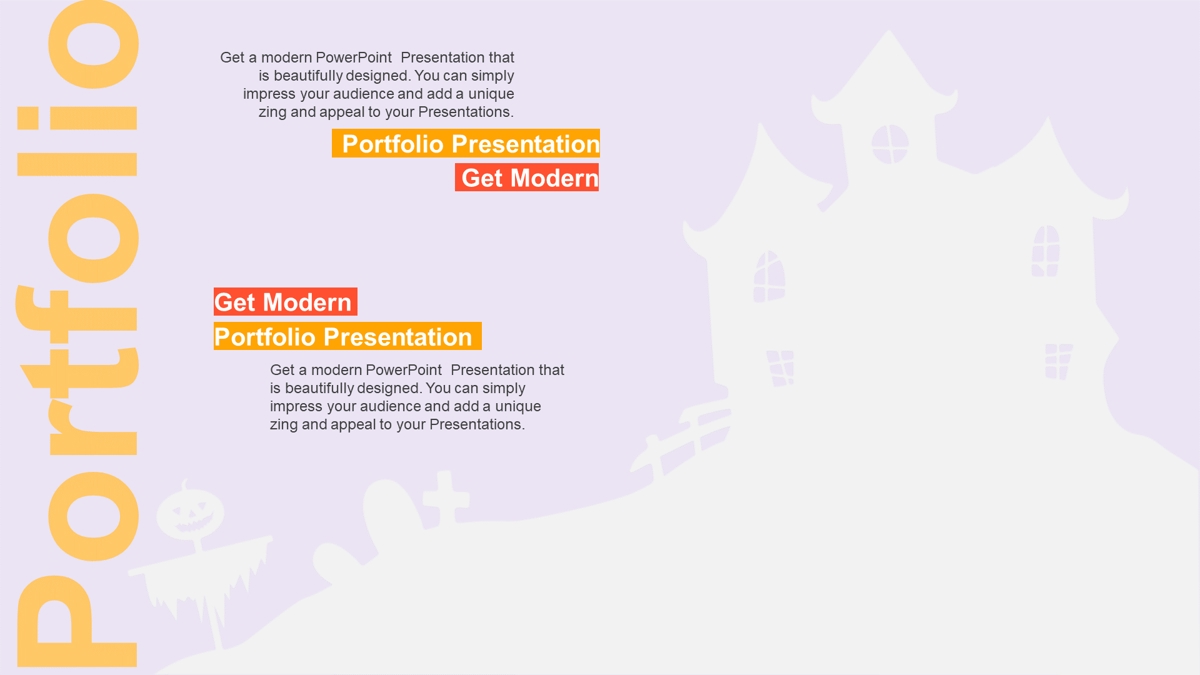 Portfolio

Get a modern PowerPoint Presentation that is beautifully designed. You can simply impress your audience and add a unique zing and appeal to your Presentations.

Portfolio Presentation

Get Modern

Get Modern

Portfolio Presentation

Get a modern PowerPoint Presentation that is beautifully designed. You can simply impress your audience and add a unique zing and appeal to your Presentations.